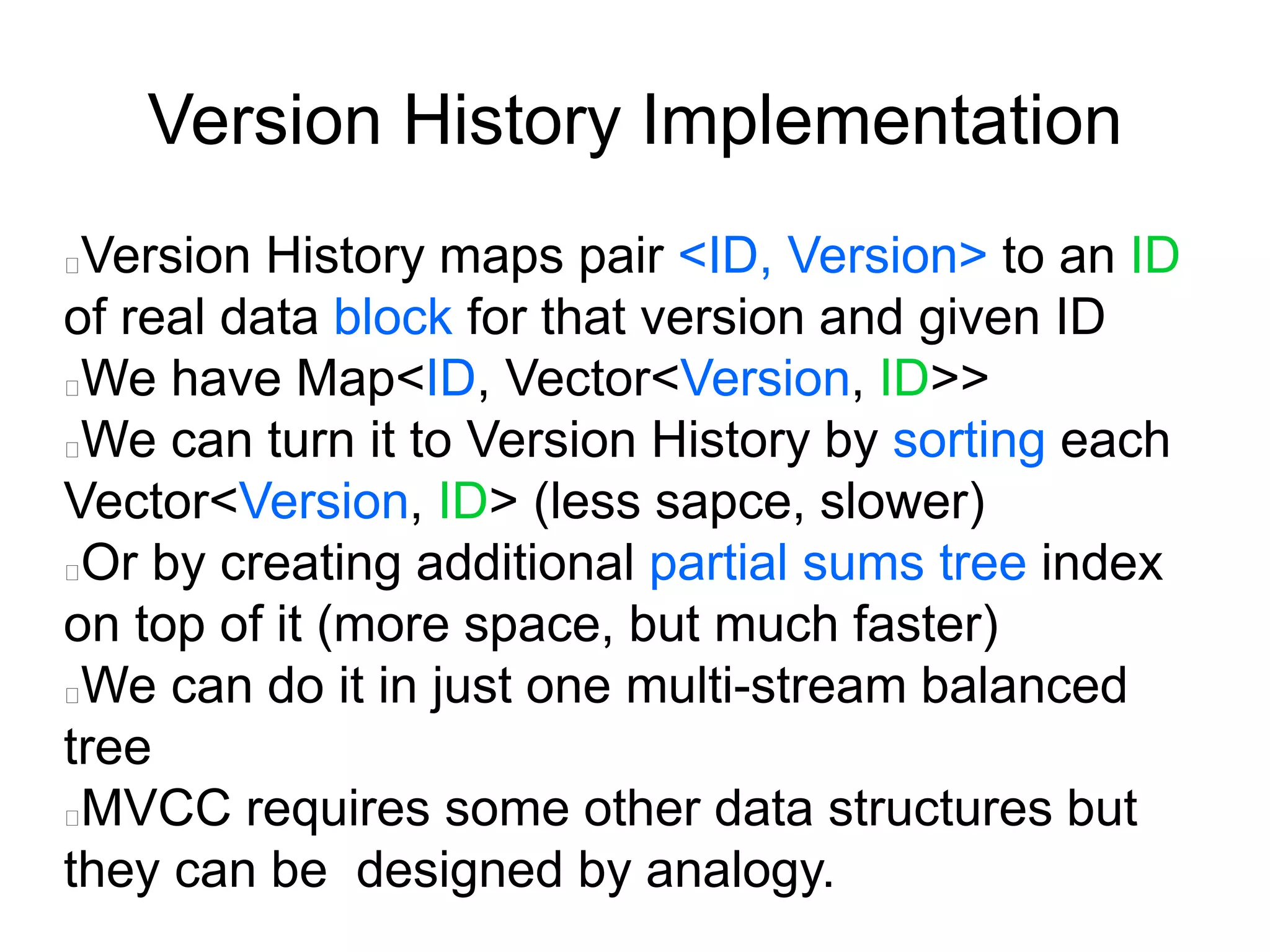 Version History Implementation

Version History maps pair <ID, Version> to an ID of real data block for that version and given ID

We have Map<ID, Vector<Version, ID>>

We can turn it to Version History by sorting each Vector<Version, ID> (less sapce, slower)

Or by creating additional partial sums tree index on top of it (more space, but much faster)

We can do it in just one multi-stream balanced tree

MVCC requires some other data structures but they can be designed by analogy.